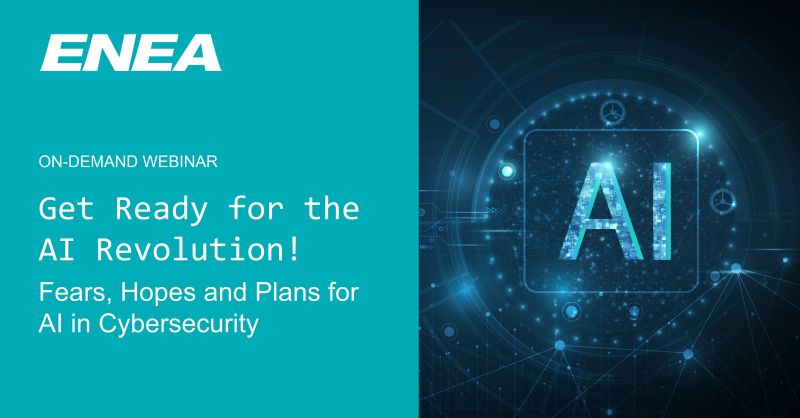 ENEA

ON-DEMAND WEBINAR

Get Ready for the AI Revolution!

Fears, Hopes and Plans for AI in Cybersecurity

AI